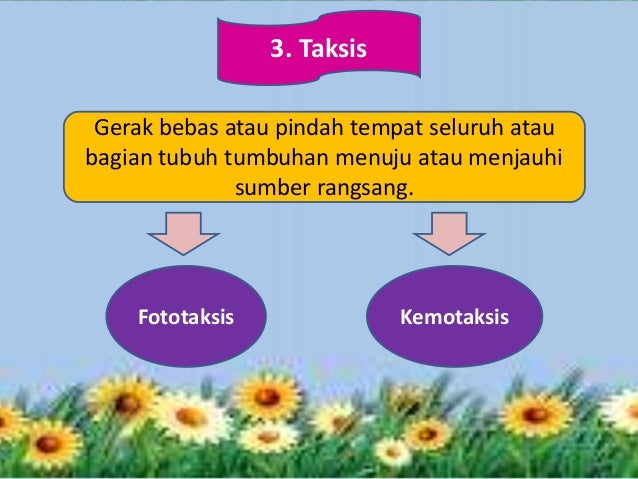 3. Taksis

Gerak bebas atau pindah tempat seluruh atau bagian tubuh tumbuhan menuju atau menjauhi sumber rangsang.

Fototaksis

Kemotaksis